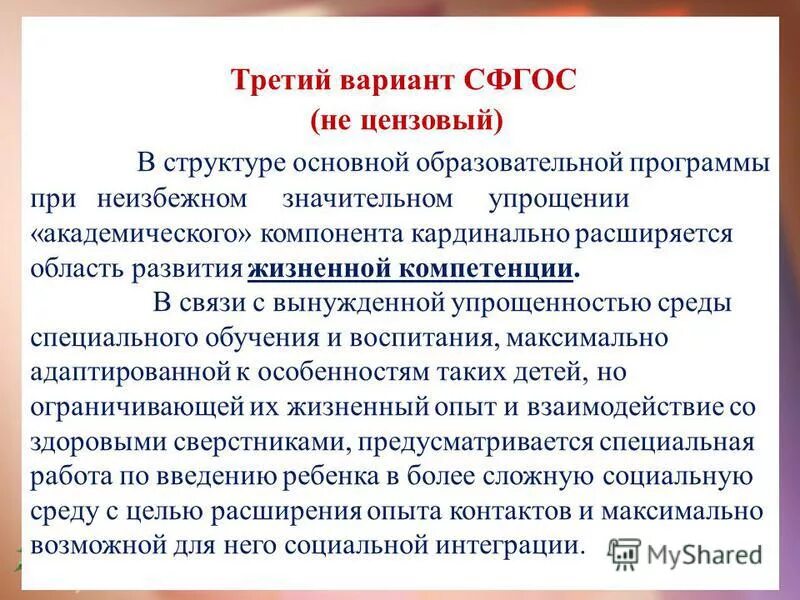 Третий вариант СФГОС
(не цензовый)

В структуре основной образовательной программы при неизбежном значительном упрощении «академического» компонента кардинально расширяется область развития жизненной компетенции.

В связи с вынужденной упрощенностью среды специального обучения и воспитания, максимально адаптированной к особенностям таких детей, но ограничивающей их жизненный опыт и взаимодействие со здоровыми сверстниками, предусматривается специальная работа по введению ребенка в более сложную социальную среду с целью расширения опыта контактов и максимально возможной для него социальной интеграции.

MyShared